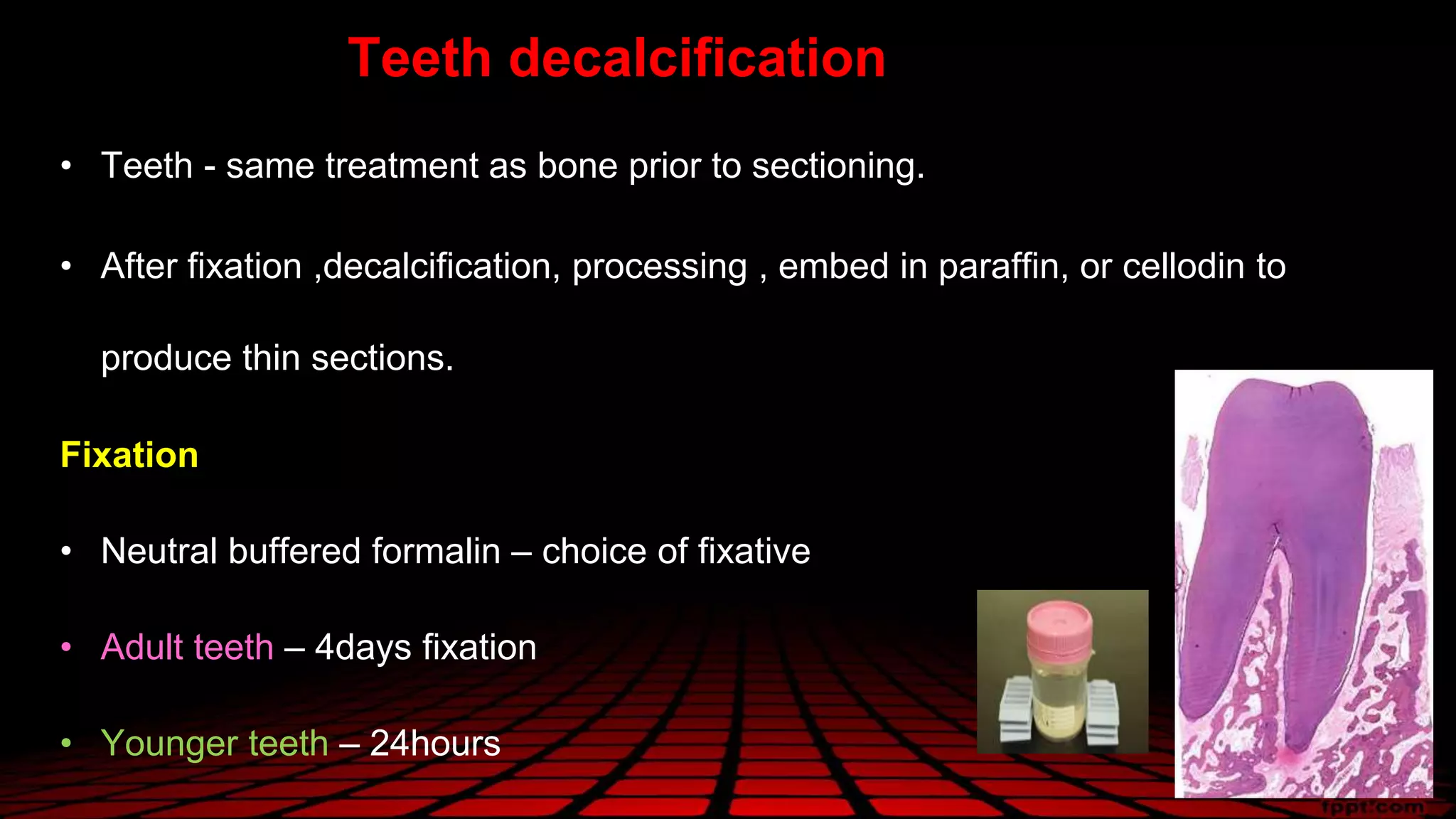 Teeth decalcification

• Teeth - same treatment as bone prior to sectioning.

• After fixation ,decalcification, processing , embed in paraffin, or cellodin to produce thin sections.

Fixation

• Neutral buffered formalin – choice of fixative

• Adult teeth – 4days fixation

• Younger teeth – 24hours

fppt.com